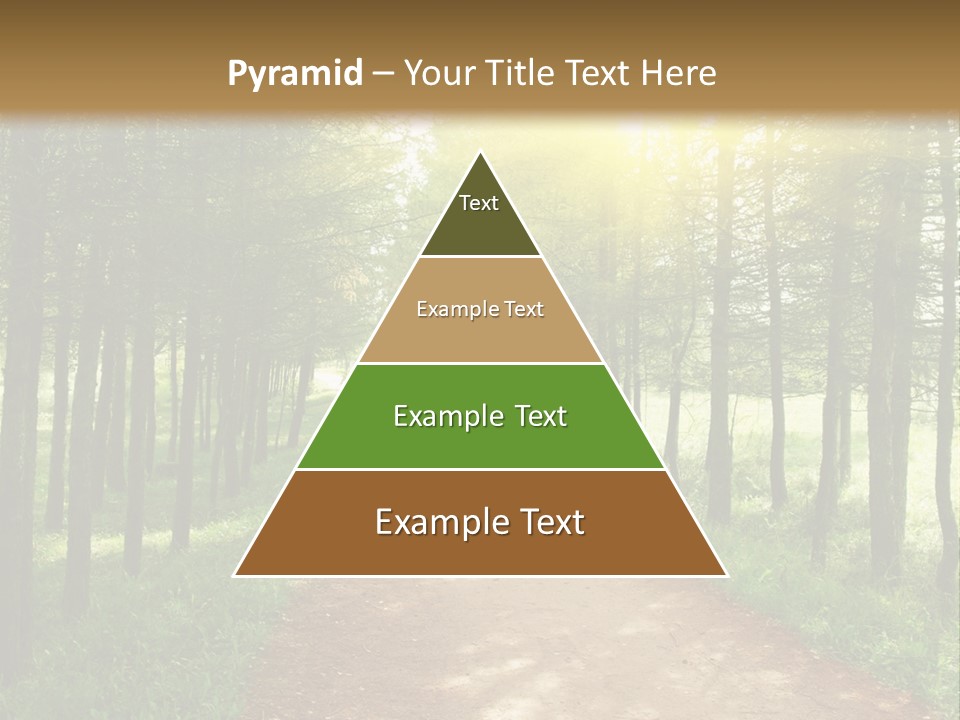 Pyramid – Your Title Text Here

Text

Example Text

Example Text

Example Text